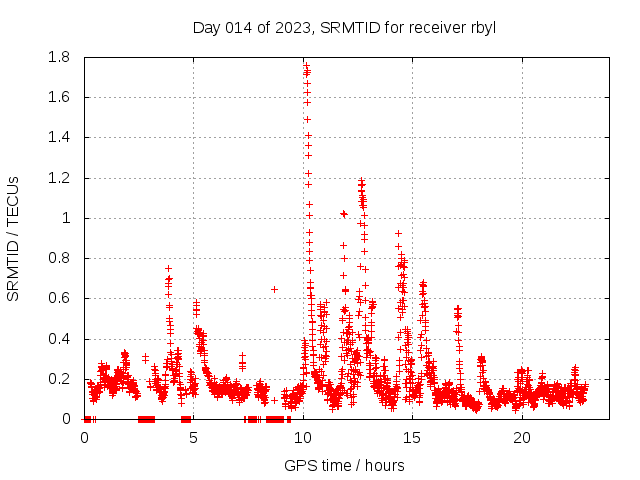 Day 014 of 2023, SRMTID for receiver rbyl

SRMTID / TECUs

1.8
1.6
1.4
1.2
1
0.8
0.6
0.4
0.2
0

0
5
10
15
20

GPS time / hours